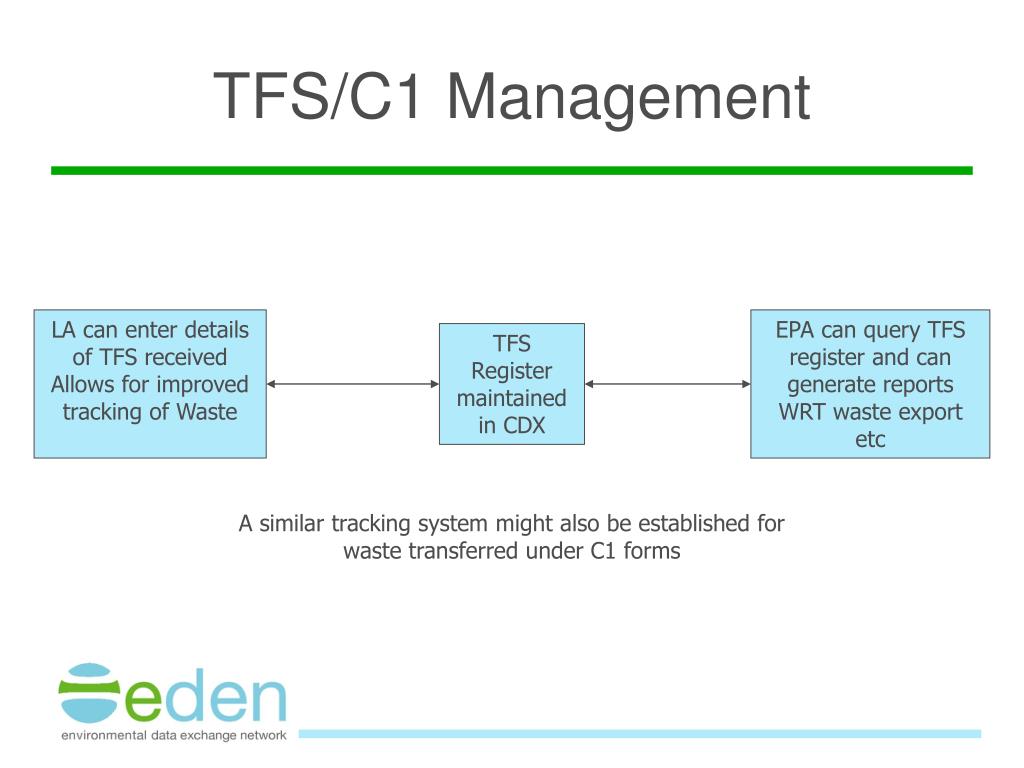 TFS/C1 Management

LA can enter details of TFS received Allows for improved tracking of Waste

TFS Register maintained in CDX

EPA can query TFS register and can generate reports WRT waste export etc

A similar tracking system might also be established for waste transferred under C1 forms

eden
environmental data exchange network